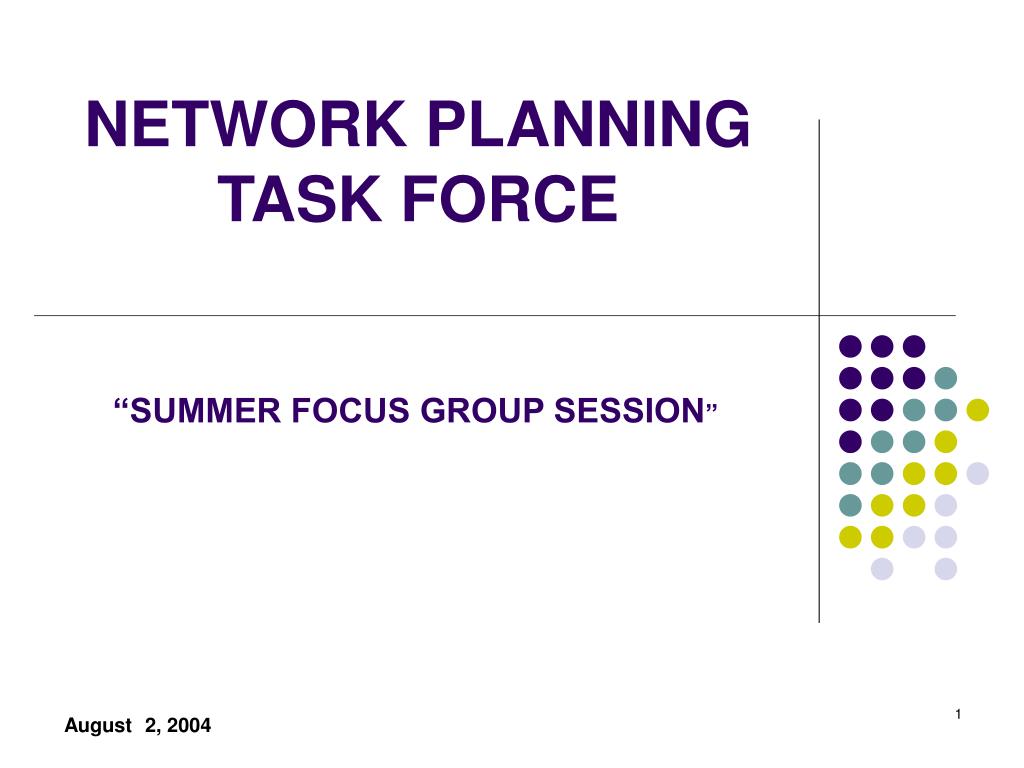 NETWORK PLANNING TASK FORCE

“SUMMER FOCUS GROUP SESSION”

August 2, 2004

1